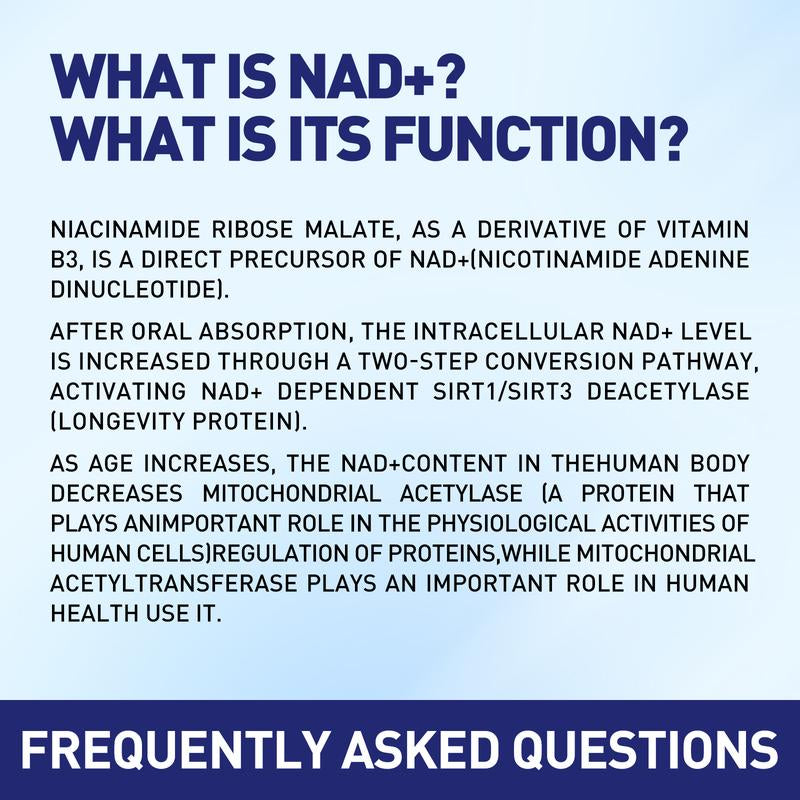 WHAT IS NAD+?
WHAT IS ITS FUNCTION?

NIACINAMIDE RIBOSE MALATE, AS A DERIVATIVE OF VITAMIN B3, IS A DIRECT PRECURSOR OF NAD+(NICOTINAMIDE ADENINE DINUCLEOTIDE).

AFTER ORAL ABSORPTION, THE INTRACELLULAR NAD+ LEVEL IS INCREASED THROUGH A TWO-STEP CONVERSION PATHWAY, ACTIVATING NAD+ DEPENDENT SIRT1/SIRT3 DEACETYLASE (LONGEVITY PROTEIN).

AS AGE INCREASES, THE NAD+CONTENT IN THEHUMAN BODY DECREASES MITOCHONDRIAL ACETYLASE (A PROTEIN THAT PLAYS ANIMPORTANT ROLE IN THE PHYSIOLOGICAL ACTIVITIES OF HUMAN CELLS)REGULATION OF PROTEINS,WHILE MITOCHONDRIAL ACETYLTRANSFERASE PLAYS AN IMPORTANT ROLE IN HUMAN HEALTH USE IT.

FREQUENTLY ASKED QUESTIONS